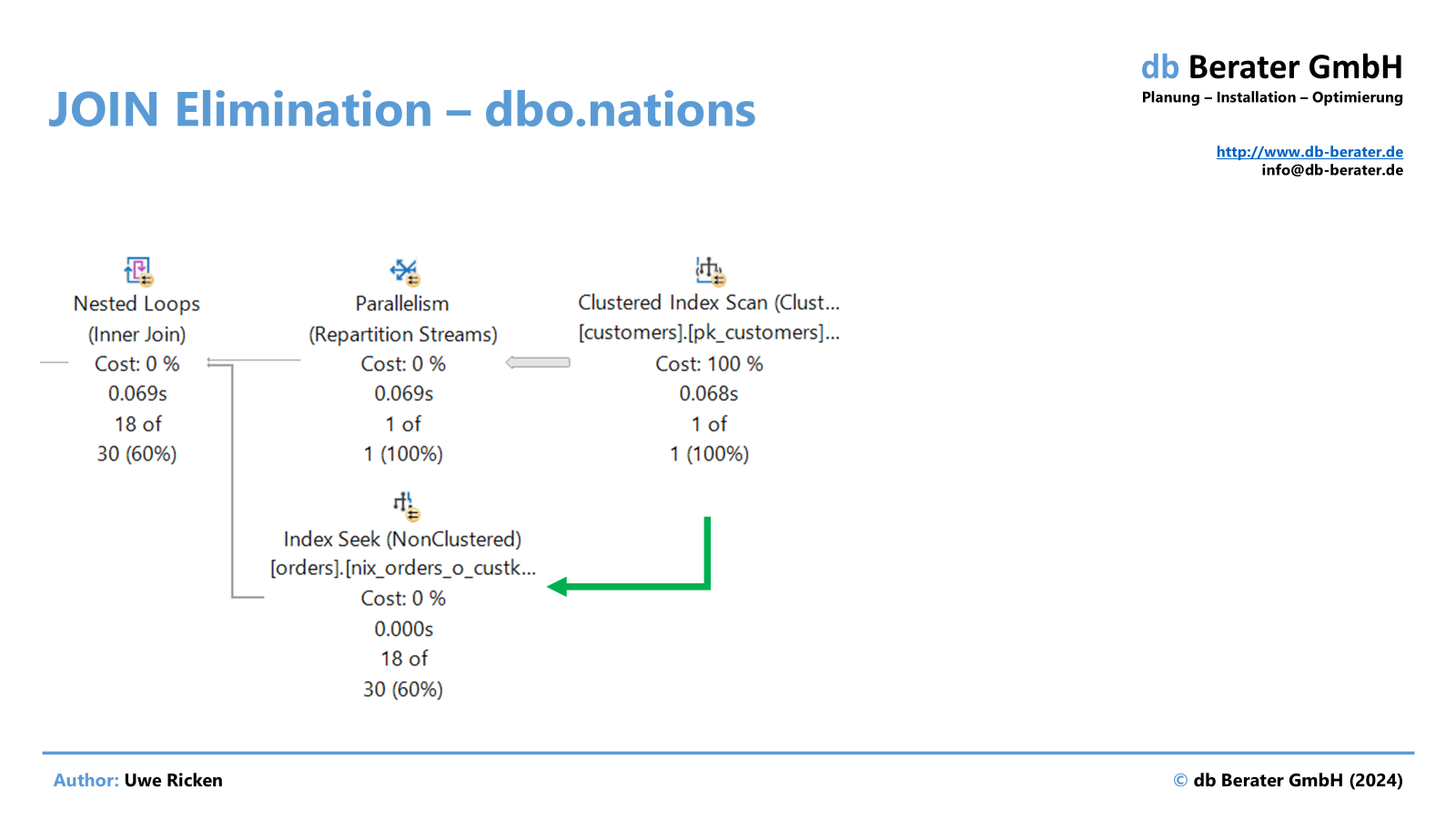 JOIN Elimination – dbo.nations

db Berater GmbH
Planung – Installation – Optimierung

http://www.db-berater.de
info@db-berater.de

Nested Loops
(Inner Join)
Cost: 0 %
0.069s
18 of
30 (60%)

Parallelism
(Repartition Streams)
Cost: 0 %
0.069s
1 of
1 (100%)

Clustered Index Scan (Clust...
[customers].[pk_customers]...
Cost: 100 %
0.068s
1 of
1 (100%)

Index Seek (NonClustered)
[orders].[nix_orders_o_custk...
Cost: 0 %
0.000s
18 of
30 (60%)

Author: Uwe Ricken

© db Berater GmbH (2024)